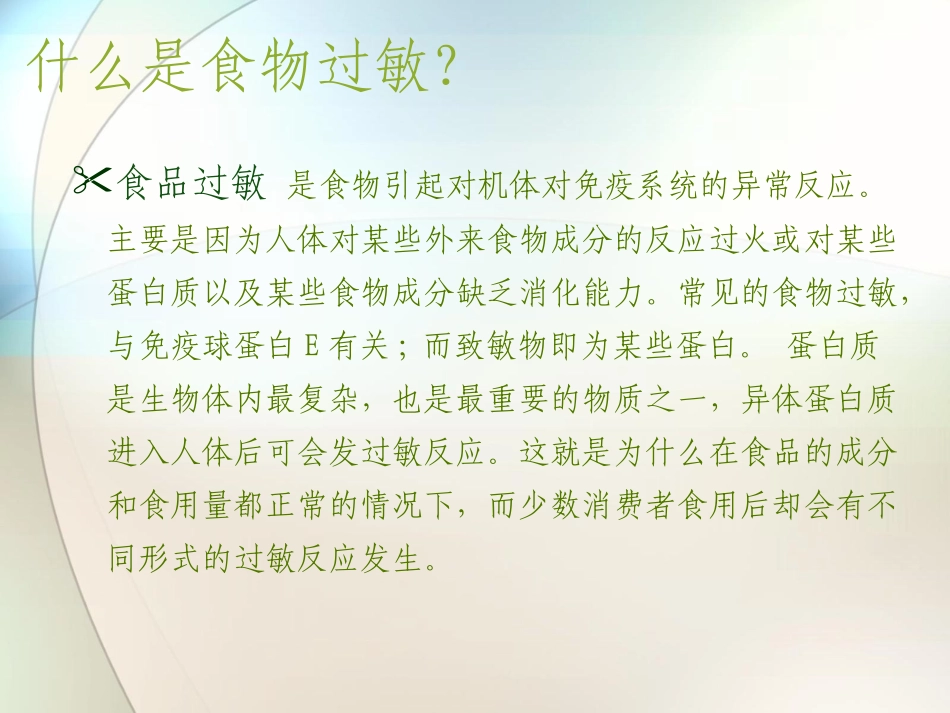 什么是食物过敏?

✂食品过敏 是食物引起对机体对免疫系统的异常反应。主要是因为人体对某些外来食物成分的反应过火或对某些蛋白质以及某些食物成分缺乏消化能力。常见的食物过敏,与免疫球蛋白 E 有关;而致敏物即为某些蛋白。 蛋白质是生物体内最复杂,也是最重要的物质之一,异体蛋白质进入人体后可会发过敏反应。这就是为什么在食品的成分和食用量都正常的情况下,而少数消费者食用后却会有不同形式的过敏反应发生。